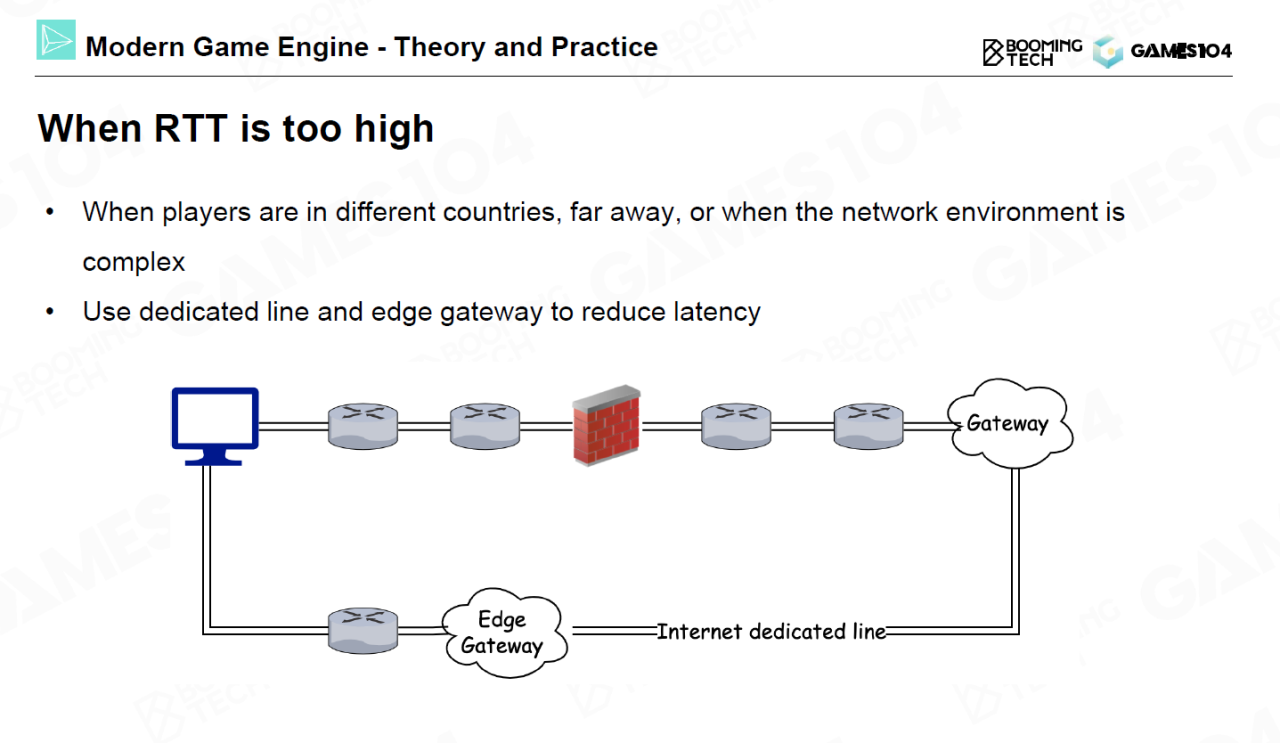 Modern Game Engine - Theory and Practice

BOOMING TECH GAMES104

When RTT is too high

• When players are in different countries, far away, or when the network environment is complex

• Use dedicated line and edge gateway to reduce latency

Gateway

Edge Gateway

Internet dedicated line